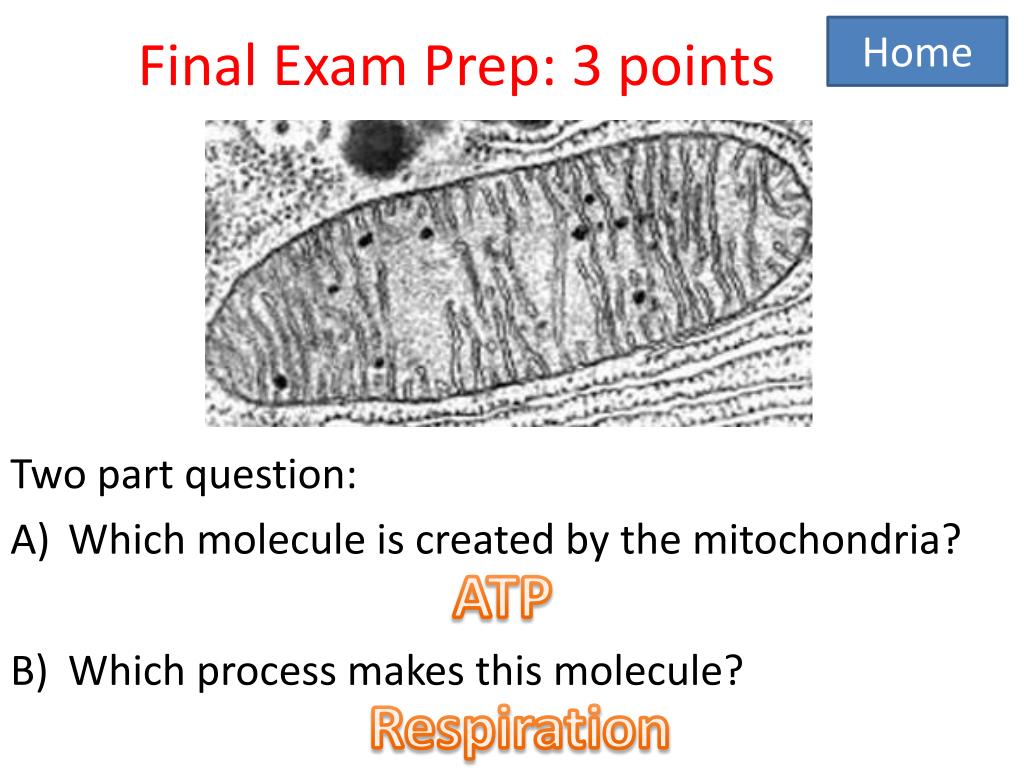 Final Exam Prep: 3 points

Home

Two part question:

A) Which molecule is created by the mitochondria?

ATP

B) Which process makes this molecule?

Respiration